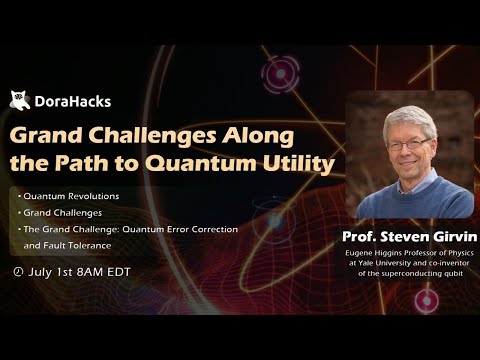 DoraHacks

Grand Challenges Along the Path to Quantum Utility

• Quantum Revolutions
• Grand Challenges
• The Grand Challenge: Quantum Error Correction and Fault Tolerance

July 1st 8AM EDT

Prof. Steven Girvin

Eugene Higgins Professor of Physics at Yale University and co-inventor of the superconducting qubit